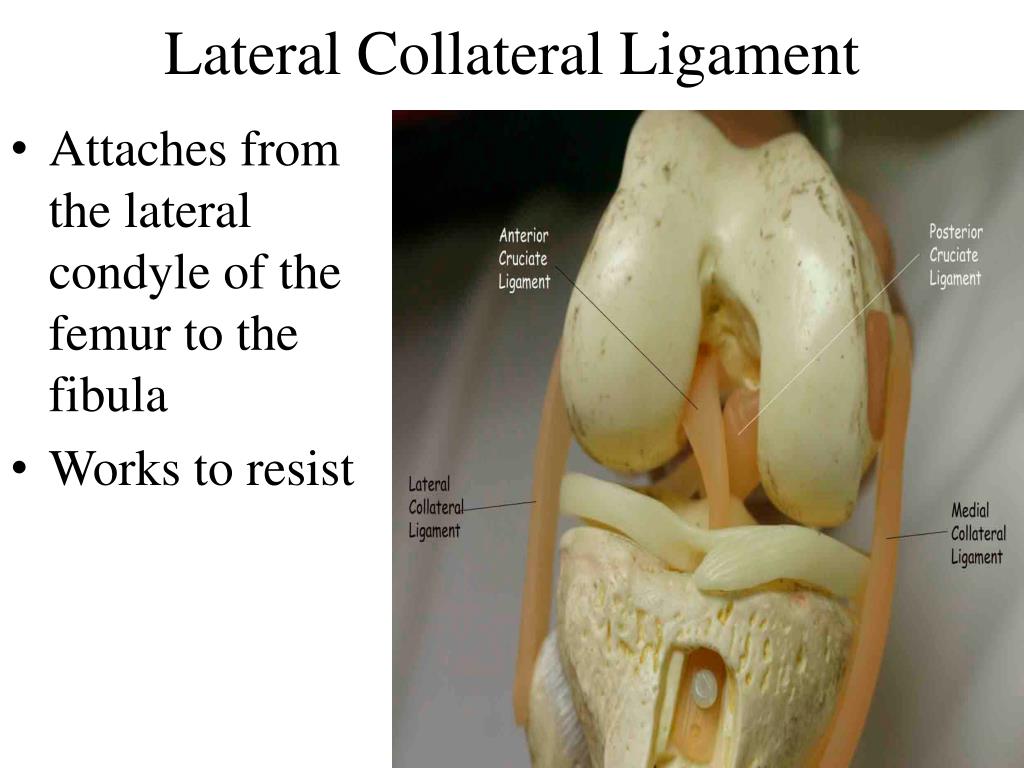 Lateral Collateral Ligament

• Attaches from the lateral condyle of the femur to the fibula
• Works to resist

Anterior Cruciate Ligament

Posterior Cruciate Ligament

Lateral Collateral Ligament

Medial Collateral Ligament